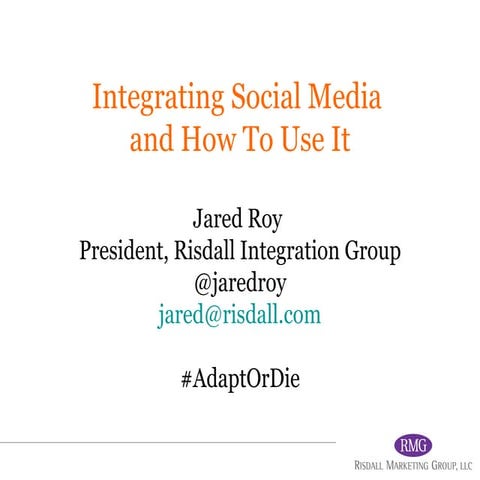 Integrating Social Media and How To Use It

Jared Roy
President, Risdall Integration Group
@jaredroy
jared@risdall.com

#AdaptOrDie

RMG
RISDALL MARKETING GROUP, LLC